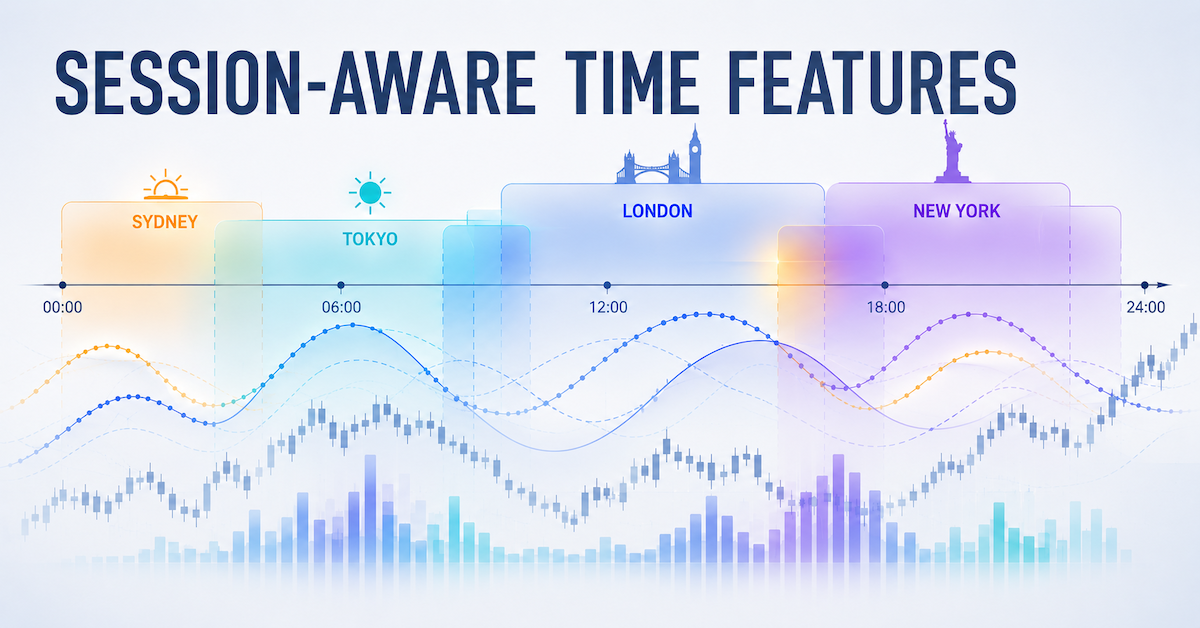 SESSION-AWARE TIME FEATURES

SYDNEY

TOKYO

LONDON

NEW YORK

00:00

06:00

12:00

18:00

24:00